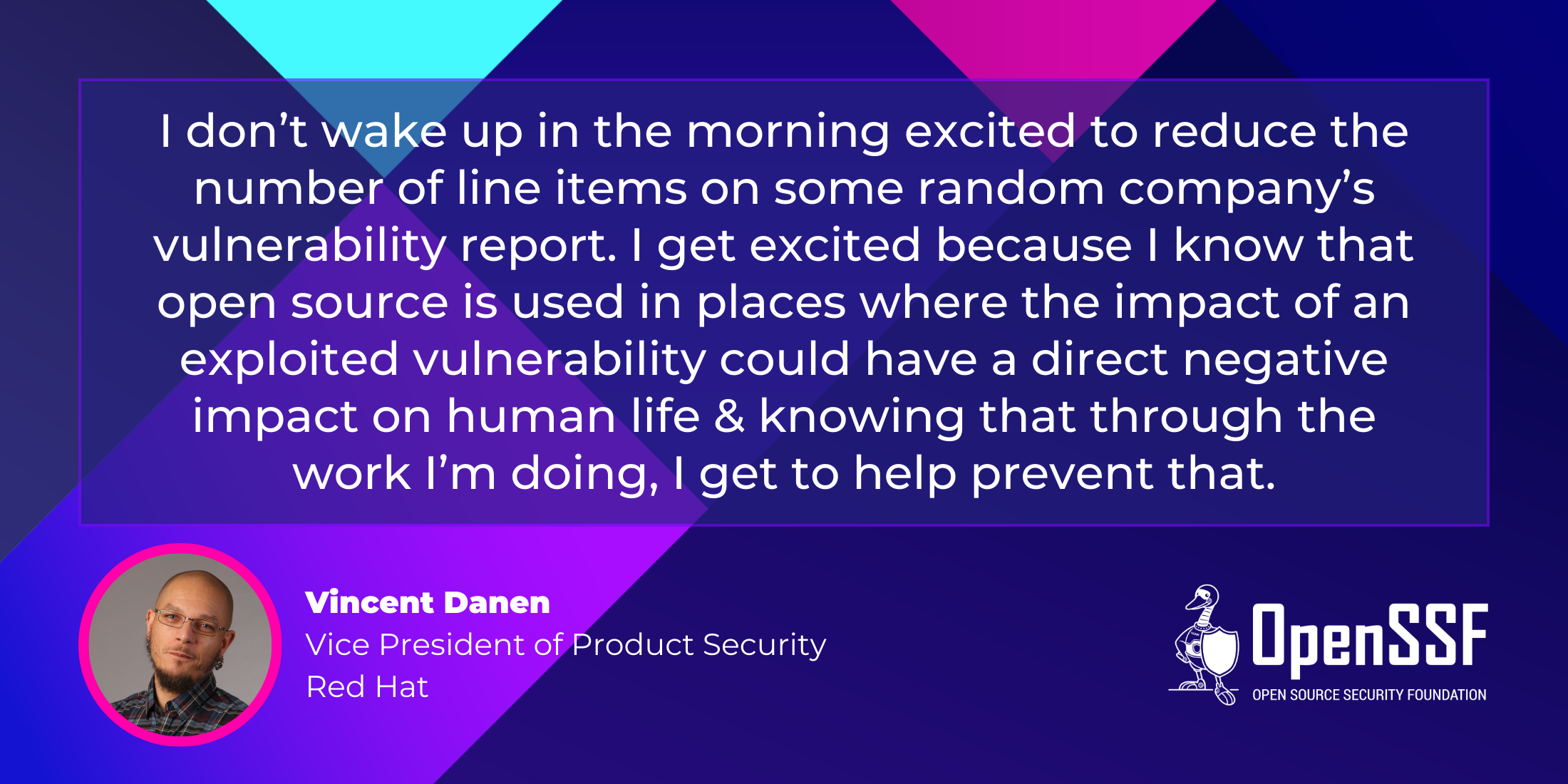 I don’t wake up in the morning excited to reduce the number of line items on some random company’s vulnerability report. I get excited because I know that open source is used in places where the impact of an exploited vulnerability could have a direct negative impact on human life & knowing that through the work I’m doing, I get to help prevent that.

Vincent Danen
Vice President of Product Security
Red Hat

OpenSSF
OPEN SOURCE SECURITY FOUNDATION